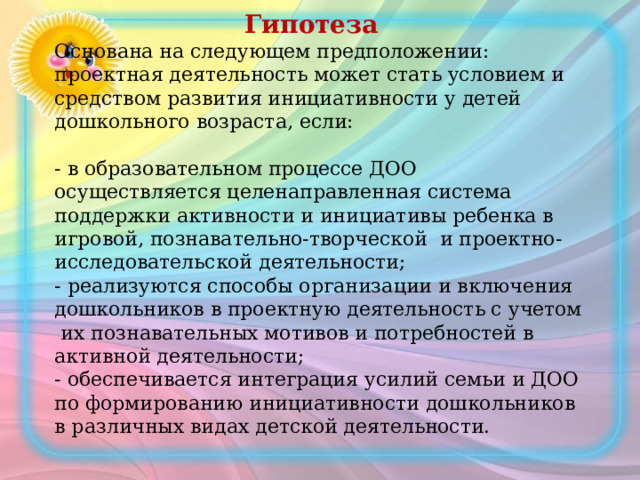 Гипотеза

Основана на следующем предположении: проектная деятельность может стать условием и средством развития инициативности у детей дошкольного возраста, если:

- в образовательном процессе ДОО осуществляется целенаправленная система поддержки активности и инициативы ребенка в игровой, познавательно-творческой и проектно-исследовательской деятельности;
- реализуются способы организации и включения дошкольников в проектную деятельность с учетом их познавательных мотивов и потребностей в активной деятельности;
- обеспечивается интеграция усилий семьи и ДОО по формированию инициативности дошкольников в различных видах детской деятельности.